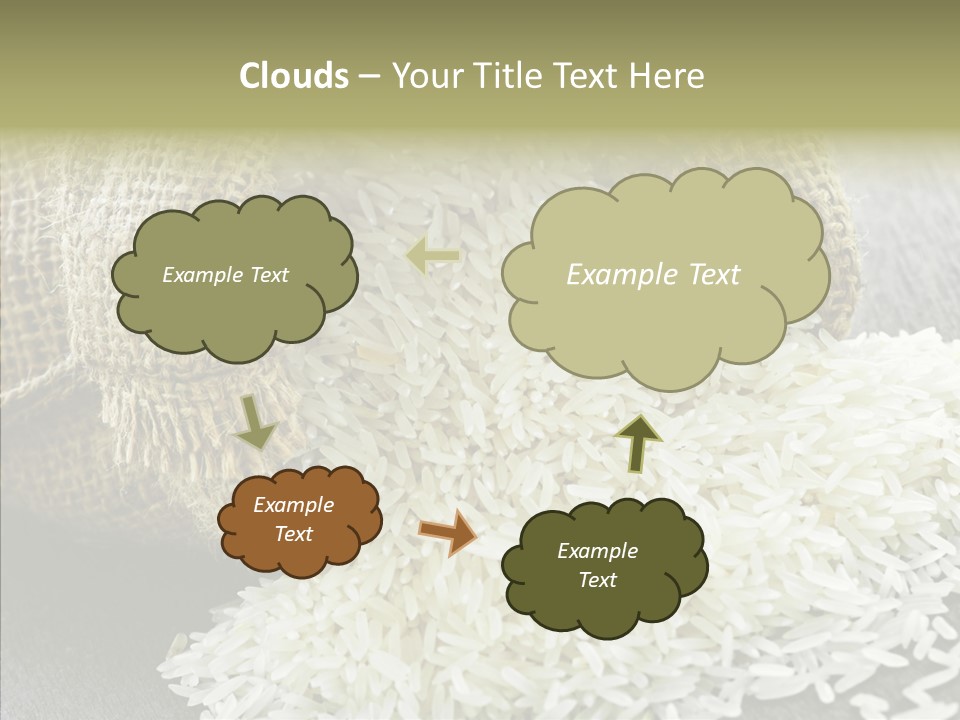 Clouds – Your Title Text Here

Example Text

Example Text

Example Text

Example Text